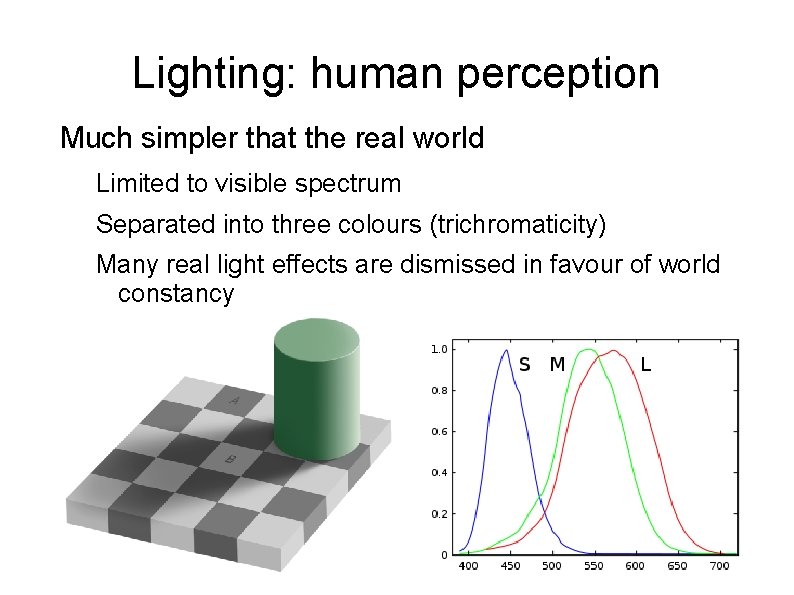 Lighting: human perception

Much simpler that the real world

Limited to visible spectrum

Separated into three colours (trichromaticity)

Many real light effects are dismissed in favour of world constancy

A

B

1.0
0.8
0.6
0.4
0.2
0

S M L

400 450 500 550 600 650 700